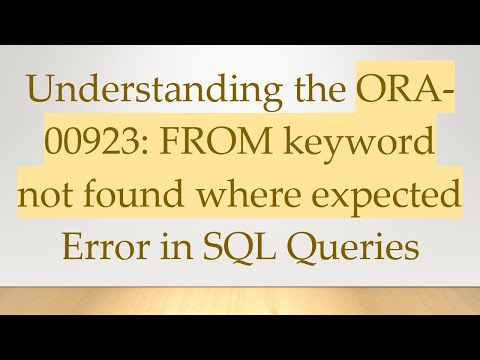 Understanding the ORA-00923: FROM keyword not found where expected Error in SQL Queries